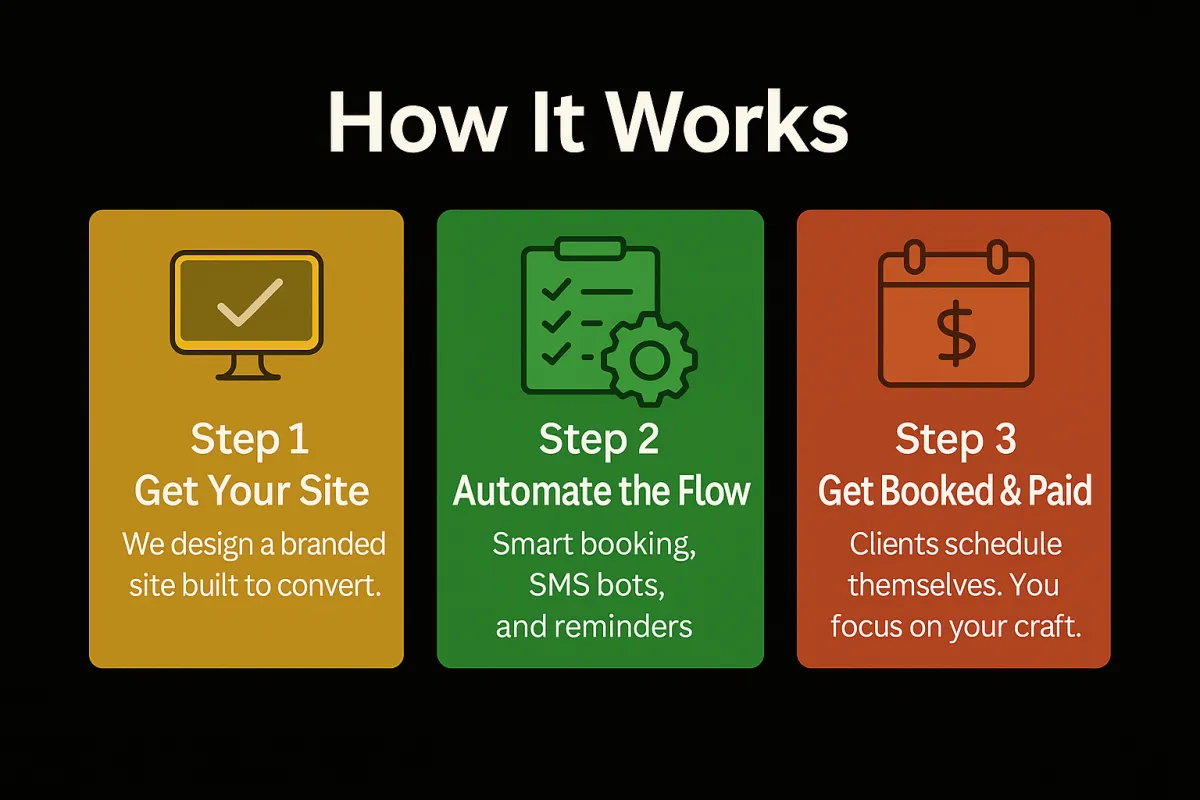 How It Works

Step 1
Get Your Site
We design a branded site built to convert.

Step 2
Automate the Flow
Smart booking, SMS bots, and reminders

Step 3
Get Booked & Paid
Clients schedule themselves. You focus on your craft.

$